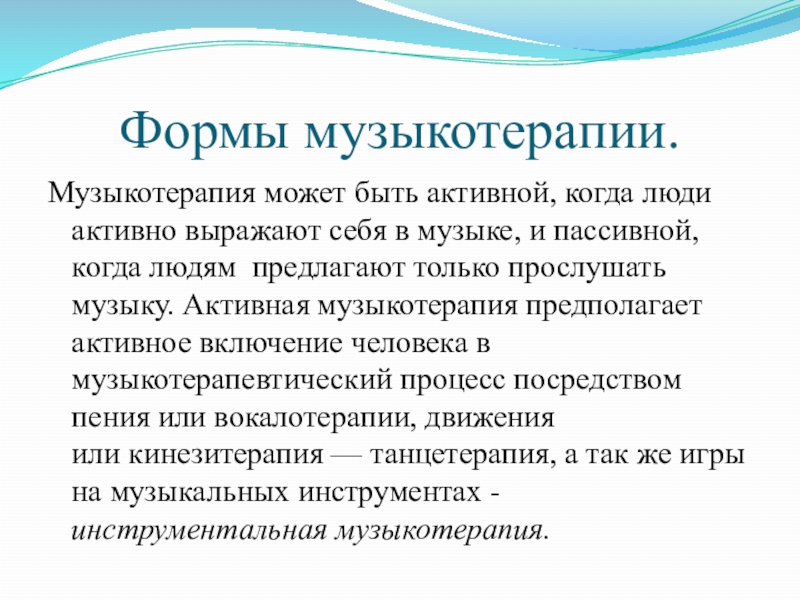 Формы музыкотерапии.

Музыкотерапия может быть активной, когда люди активно выражают себя в музыке, и пассивной, когда людям предлагают только прослушать музыку. Активная музыкотерапия предполагает активное включение человека в музыкотерапевтический процесс посредством пения или вокалотерапии, движения или кинезитерапия — танцетерапия, а так же игры на музыкальных инструментах - инструментальная музыкотерапия.